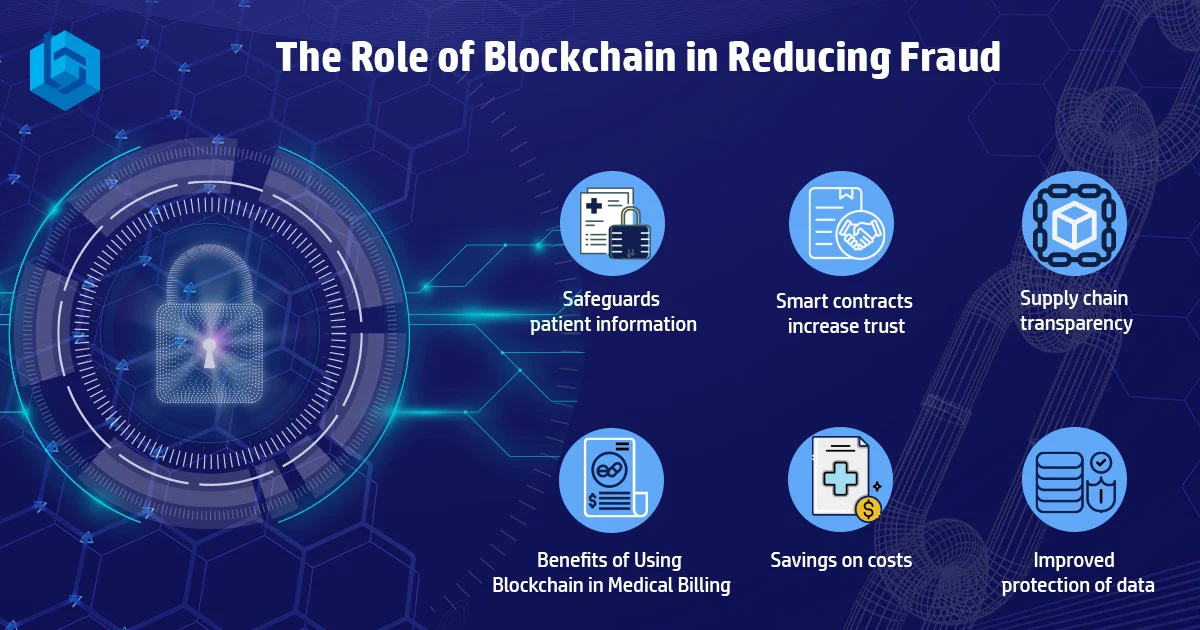 The Role of Blockchain in Reducing Fraud

Safeguards patient information

Smart contracts increase trust

Supply chain transparency

Benefits of Using Blockchain in Medical Billing

Savings on costs

Improved protection of data